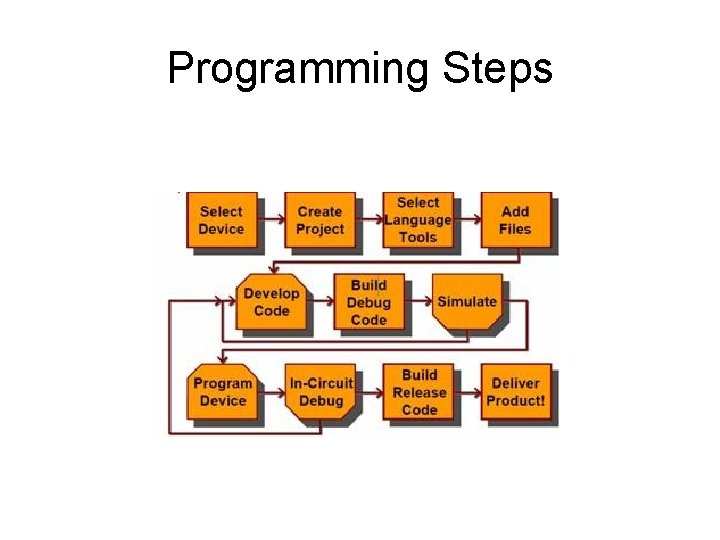 Programming Steps

Select Device

Create Project

Select Language Tools

Add Files

Develop Code

Build Debug Code

Simulate

Program Device

In-Circuit Debug

Build Release Code

Deliver Product!